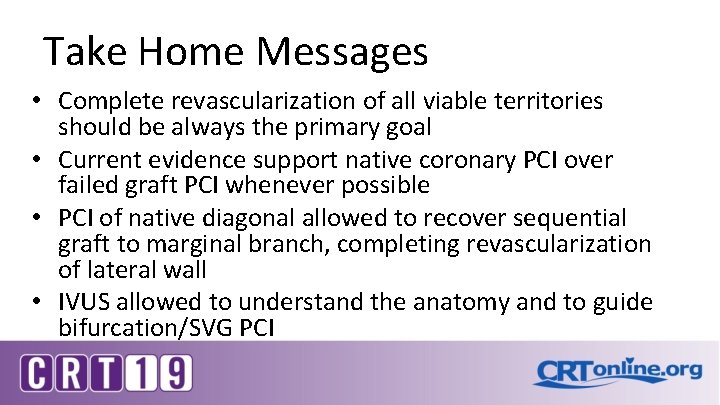 Take Home Messages

• Complete revascularization of all viable territories should be always the primary goal
• Current evidence support native coronary PCI over failed graft PCI whenever possible
• PCI of native diagonal allowed to recover sequential graft to marginal branch, completing revascularization of lateral wall
• IVUS allowed to understand the anatomy and to guide bifurcation/SVG PCI

CRT19

CRTonline.org